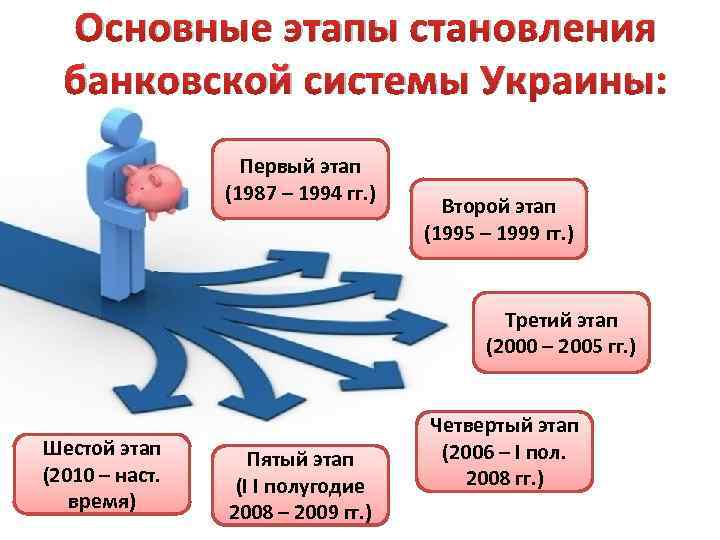 Основные этапы становления банковской системы Украины:

Первый этап (1987 – 1994 гг.)

Второй этап (1995 – 1999 гг.)

Третий этап (2000 – 2005 гг.)

Четвертый этап (2006 – I пол. 2008 гг.)

Пятый этап (I I полугодие 2008 – 2009 гг.)

Шестой этап (2010 – наст. время)